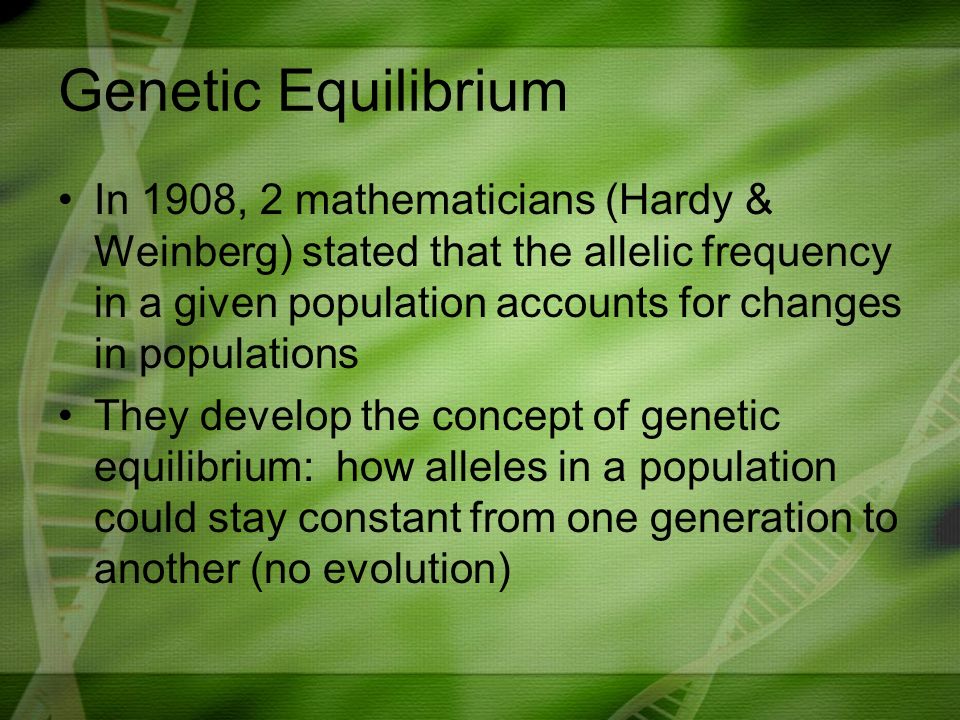 Genetic Equilibrium

• In 1908, 2 mathematicians (Hardy & Weinberg) stated that the allelic frequency in a given population accounts for changes in populations

• They develop the concept of genetic equilibrium: how alleles in a population could stay constant from one generation to another (no evolution)